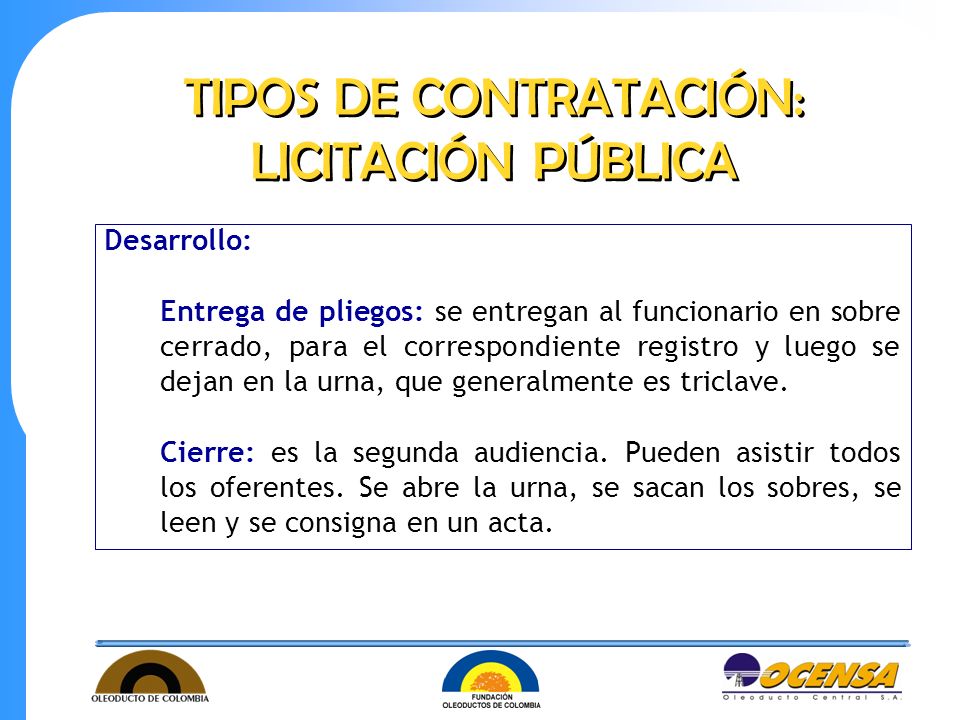 TIPOS DE CONTRATACIÓN: LICITACIÓN PÚBLICA

Desarrollo:

Entrega de pliegos: se entregan al funcionario en sobre cerrado, para el correspondiente registro y luego se dejan en la urna, que generalmente es triclave.

Cierre: es la segunda audiencia. Pueden asistir todos los oferentes. Se abre la urna, se sacan los sobres, se leen y se consigna en un acta.

OLEODUCTO DE COLOMBIA

FUNDACIÓN OLEODUCTOS DE COLOMBIA

OCENSA
Oleoducto Central S.A.